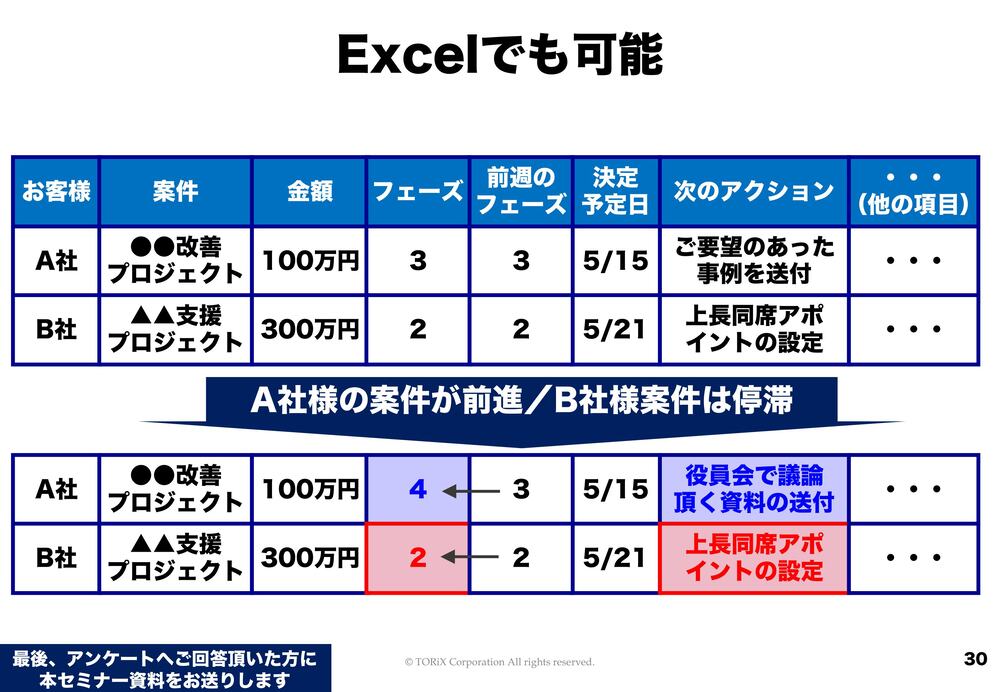 Excelでも可能

| お客様 | 案件 | 金額 | フェーズ | 前週のフェーズ | 決定予定日 | 次のアクション | ・・・(他の項目) |
|---|---|---|---|---|---|---|---|
| A社 | ●●改善プロジェクト | 100万円 | 3 | 3 | 5/15 | ご要望のあった事例を送付 | ・・・ |
| B社 | ▲▲支援プロジェクト | 300万円 | 2 | 2 | 5/21 | 上長同席アポイントの設定 | ・・・ |

A社様の案件が前進／B社様案件は停滞

| A社 | ●●改善プロジェクト | 100万円 | 4 ← | 3 | 5/15 | 役員会で議論頂く資料の送付 | ・・・ |
|---|---|---|---|---|---|---|---|
| B社 | ▲▲支援プロジェクト | 300万円 | 2 ← | 2 | 5/21 | 上長同席アポイントの設定 | ・・・ |

最後、アンケートへご回答頂いた方に本セミナー資料をお送りします

© TORiX Corporation All rights reserved.

30